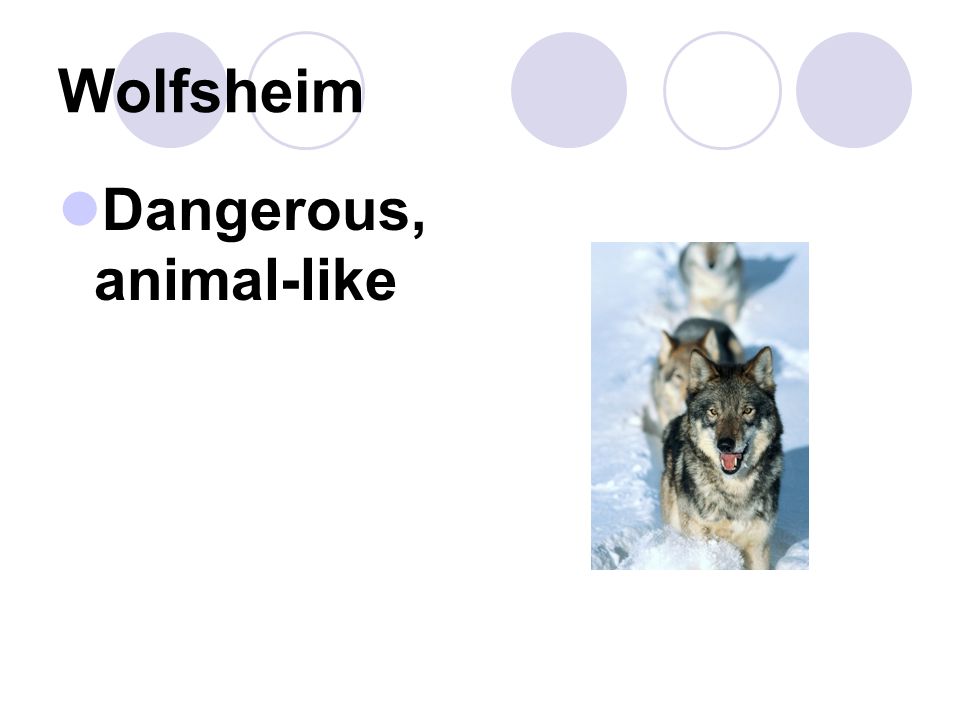 Wolfsheim

Dangerous, animal-like